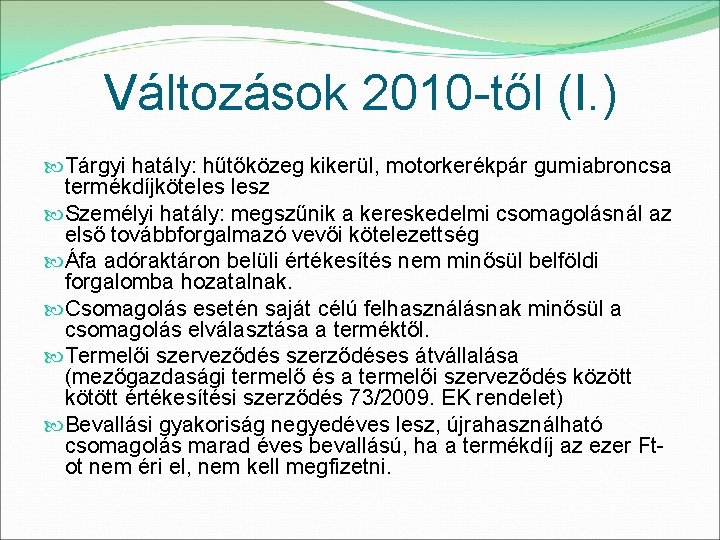 Változások 2010-től (I.)

Tárgyi hatály: hűtőközeg kikerül, motorkerékpár gumiabroncsa termékdíjköteles lesz

Személyi hatály: megszűnik a kereskedelmi csomagolásnál az első továbbforgalmazó vevői kötelezettség

Áfa adóraktáron belüli értékesítés nem minősül belföldi forgalomba hozatalnak.

Csomagolás esetén saját célú felhasználásnak minősül a csomagolás elválasztása a terméktől.

Termelői szerveződés szerződéses átvállalása (mezőgazdasági termelő és a termelői szerveződés között kötött értékesítési szerződés 73/2009. EK rendelet)

Bevallási gyakoriság negyedéves lesz, újrahasználható csomagolás marad éves bevallású, ha a termékdíj az ezer Ft-ot nem éri el, nem kell megfizetni.